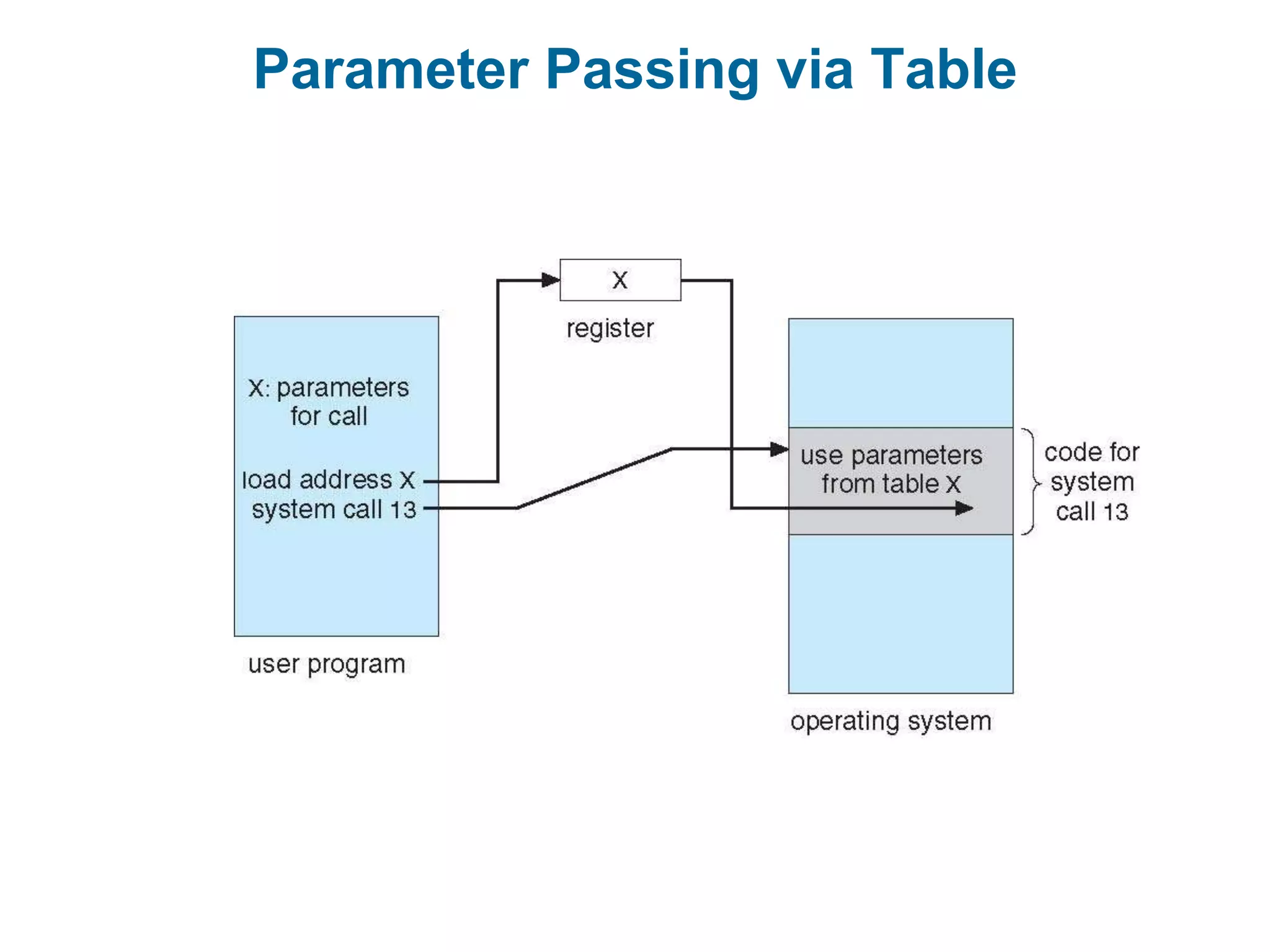 Parameter Passing via Table

X

register

X: parameters for call

load address X
system call 13

user program

use parameters from table X

code for system call 13

operating system